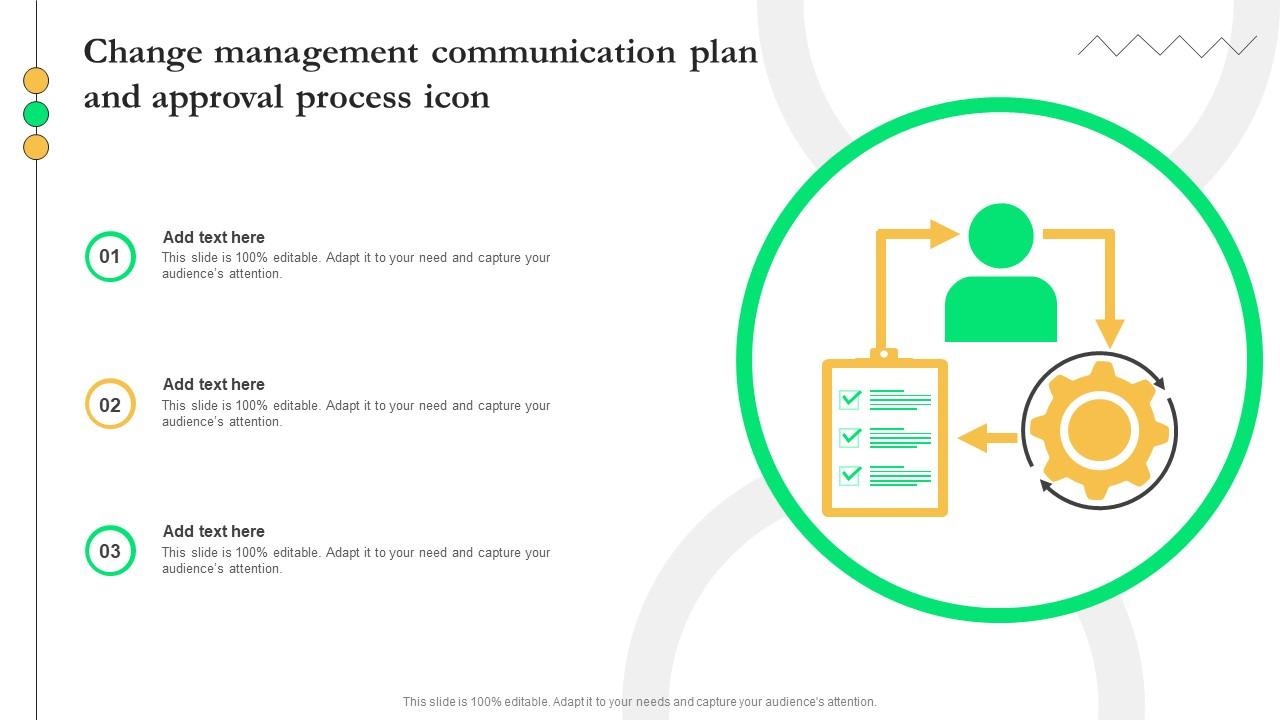 Change management communication plan and approval process icon

01

Add text here

This slide is 100% editable. Adapt it to your need and capture your audience's attention.

02

Add text here

This slide is 100% editable. Adapt it to your need and capture your audience's attention.

03

Add text here

This slide is 100% editable. Adapt it to your need and capture your audience's attention.

This slide is 100% editable. Adapt it to your needs and capture your audience's attention.